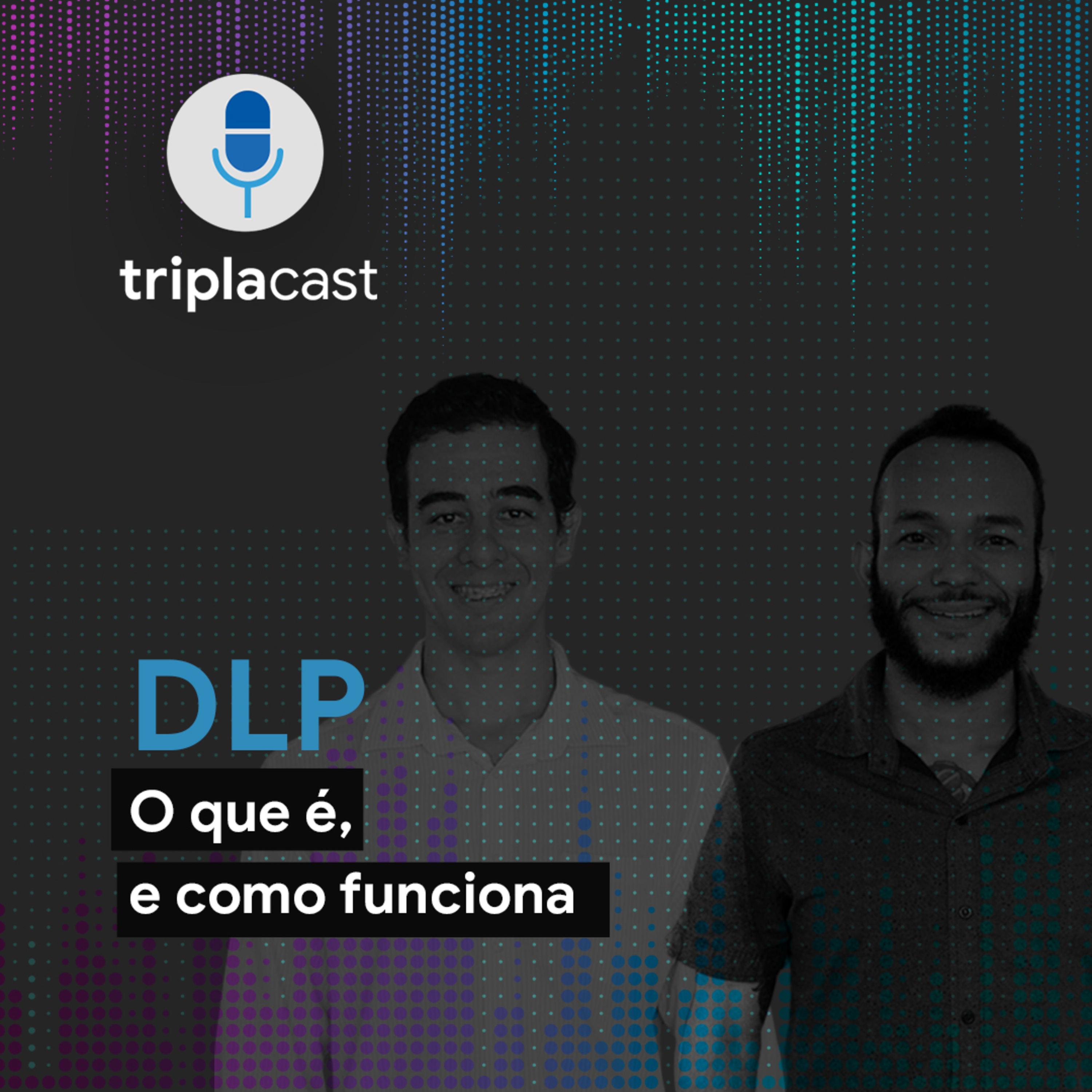 triplacast

DLP

O que é,
e como funciona